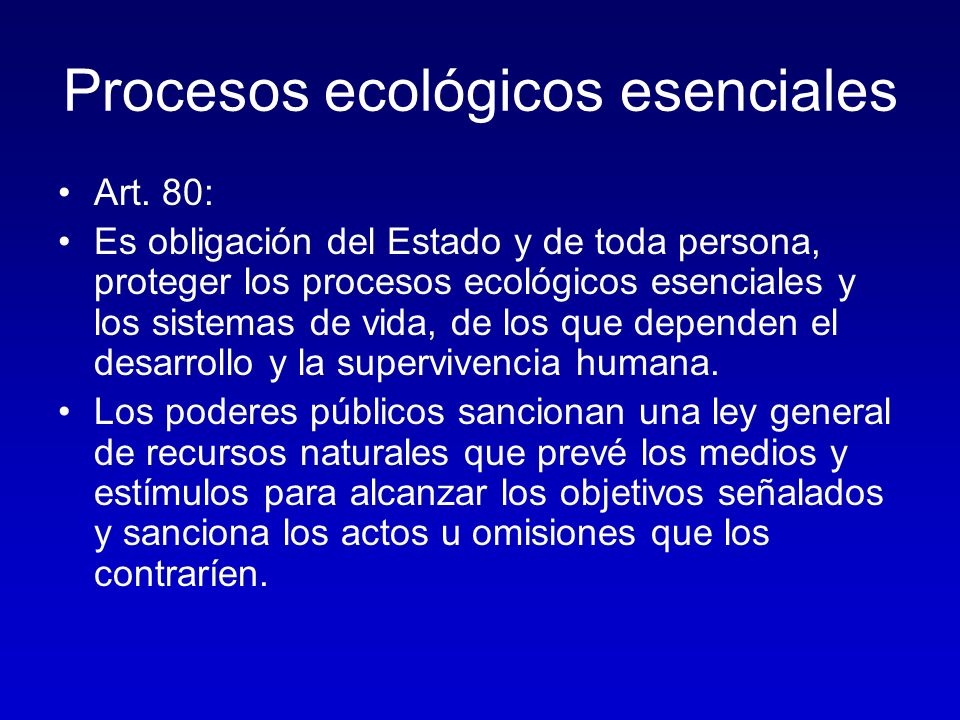 Procesos ecológicos esenciales

• Art. 80:
• Es obligación del Estado y de toda persona, proteger los procesos ecológicos esenciales y los sistemas de vida, de los que dependen el desarrollo y la supervivencia humana.
• Los poderes públicos sancionan una ley general de recursos naturales que prevé los medios y estímulos para alcanzar los objetivos señalados y sanciona los actos u omisiones que los contraríen.